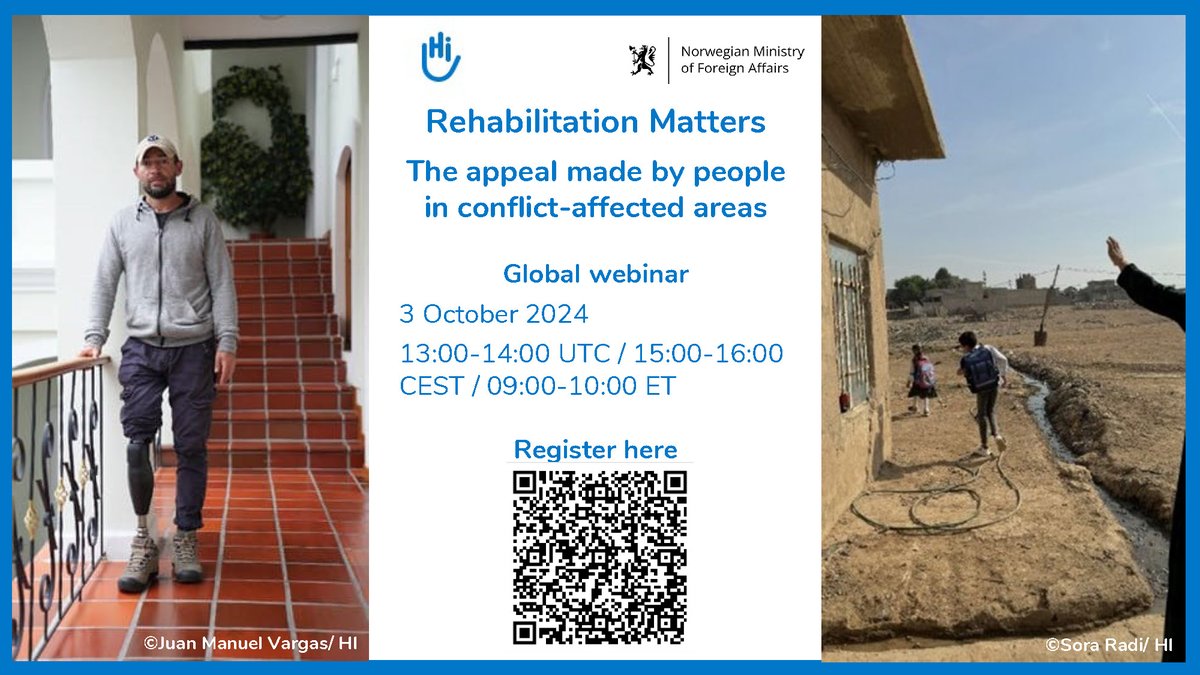 HI

Norwegian Ministry of Foreign Affairs

Rehabilitation Matters

The appeal made by people in conflict-affected areas

Global webinar

3 October 2024

13:00-14:00 UTC / 15:00-16:00 CEST / 09:00-10:00 ET

Register here

©Juan Manuel Vargas/ HI

©Sora Radi/ HI